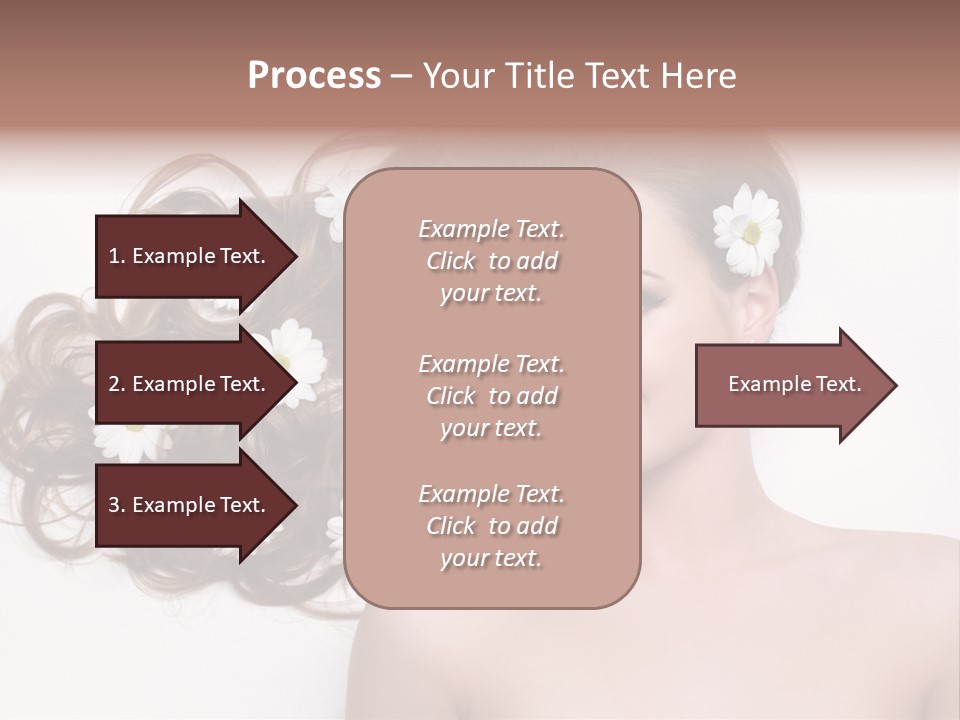 Process – Your Title Text Here

1. Example Text.

2. Example Text.

3. Example Text.

Example Text. Click to add your text.

Example Text. Click to add your text.

Example Text. Click to add your text.

Example Text.